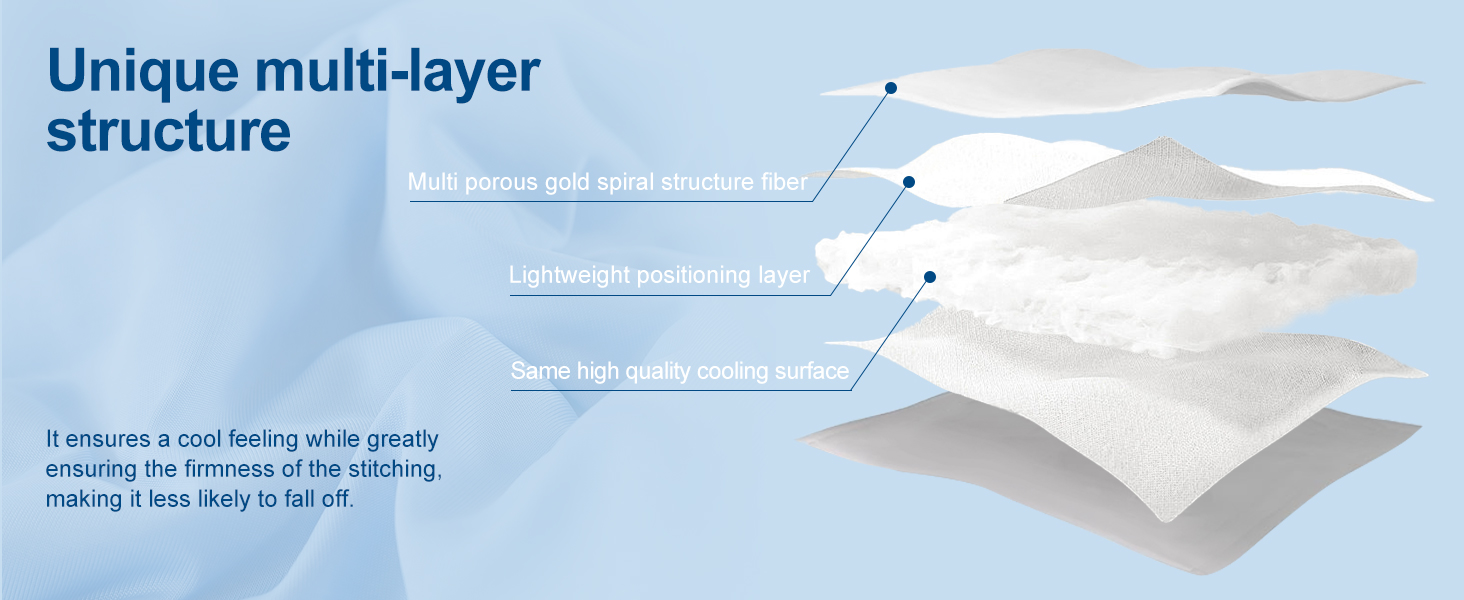 Unique multi-layer structure

Multi porous gold spiral structure fiber

Lightweight positioning layer

Same high quality cooling surface

It ensures a cool feeling while greatly ensuring the firmness of the stitching, making it less likely to fall off.